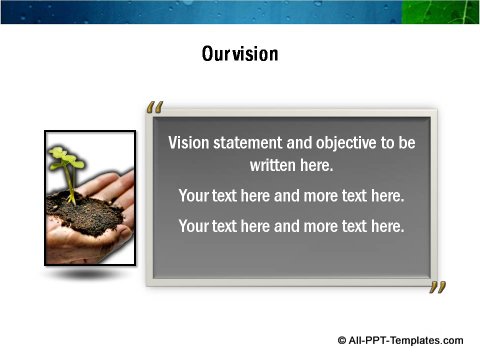 Our vision

“

Vision statement and objective to be written here.

Your text here and more text here.

Your text here and more text here.

”

© All-PPT-Templates.com